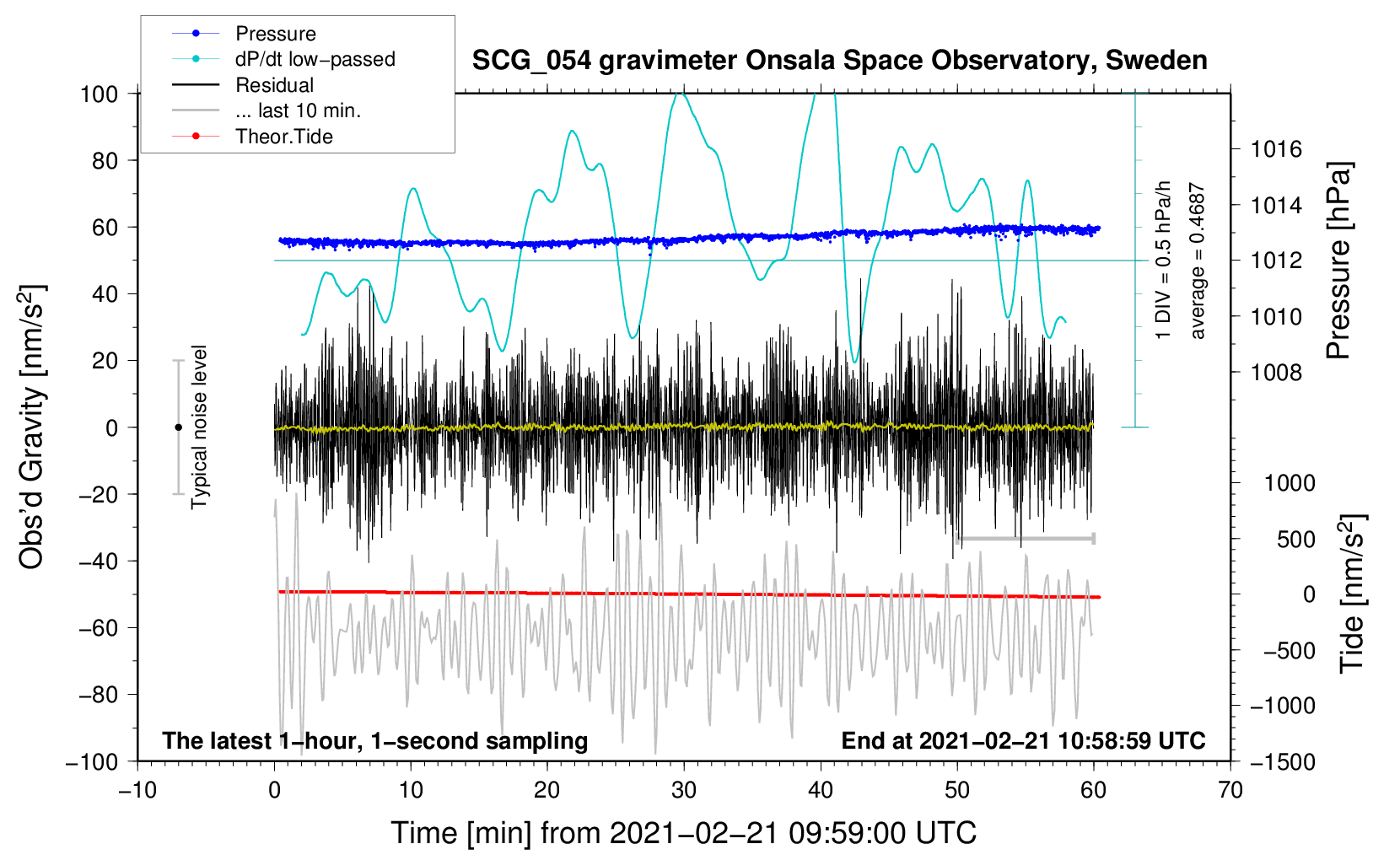 Pressure
dP/dt low−passed
Residual
... last 10 min.
Theor.Tide

SCG_054 gravimeter Onsala Space Observatory, Sweden

100
80
60
40
20
0
−20
−40
−60
−80
−100

Obs'd Gravity [nm/s$^2$]

Typical noise level

1 DIV = 0.5 hPa/h
average = 0.4687

1016
1014
1012
1010
1008

Pressure [hPa]

1000
500
0
−500
−1000
−1500

Tide [nm/s$^2$]

The latest 1−hour, 1−second sampling
End at 2021−02−21 10:58:59 UTC

−10
0
10
20
30
40
50
60
70

Time [min] from 2021−02−21 09:59:00 UTC